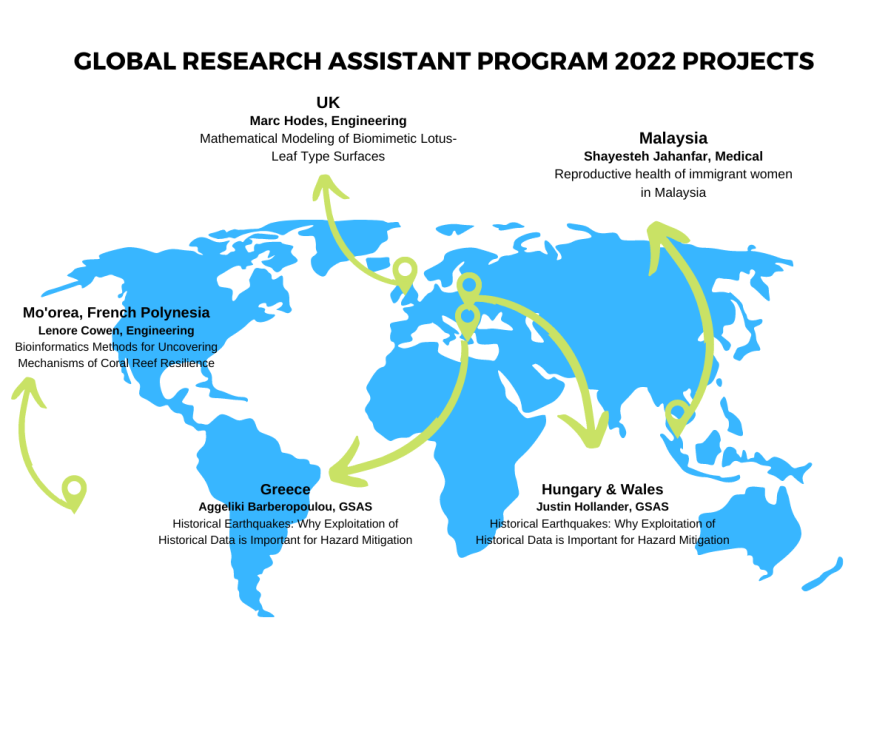 GLOBAL RESEARCH ASSISTANT PROGRAM 2022 PROJECTS

UK
Marc Hodes, Engineering
Mathematical Modeling of Biomimetic Lotus-Leaf Type Surfaces

Malaysia
Shayesteh Jahanfar, Medical
Reproductive health of immigrant women in Malaysia

Mo'orea, French Polynesia
Lenore Cowen, Engineering
Bioinformatics Methods for Uncovering Mechanisms of Coral Reef Resilience

Greece
Aggeliki Barberopoulou, GSAS
Historical Earthquakes: Why Exploitation of Historical Data is Important for Hazard Mitigation

Hungary & Wales
Justin Hollander, GSAS
Historical Earthquakes: Why Exploitation of Historical Data is Important for Hazard Mitigation